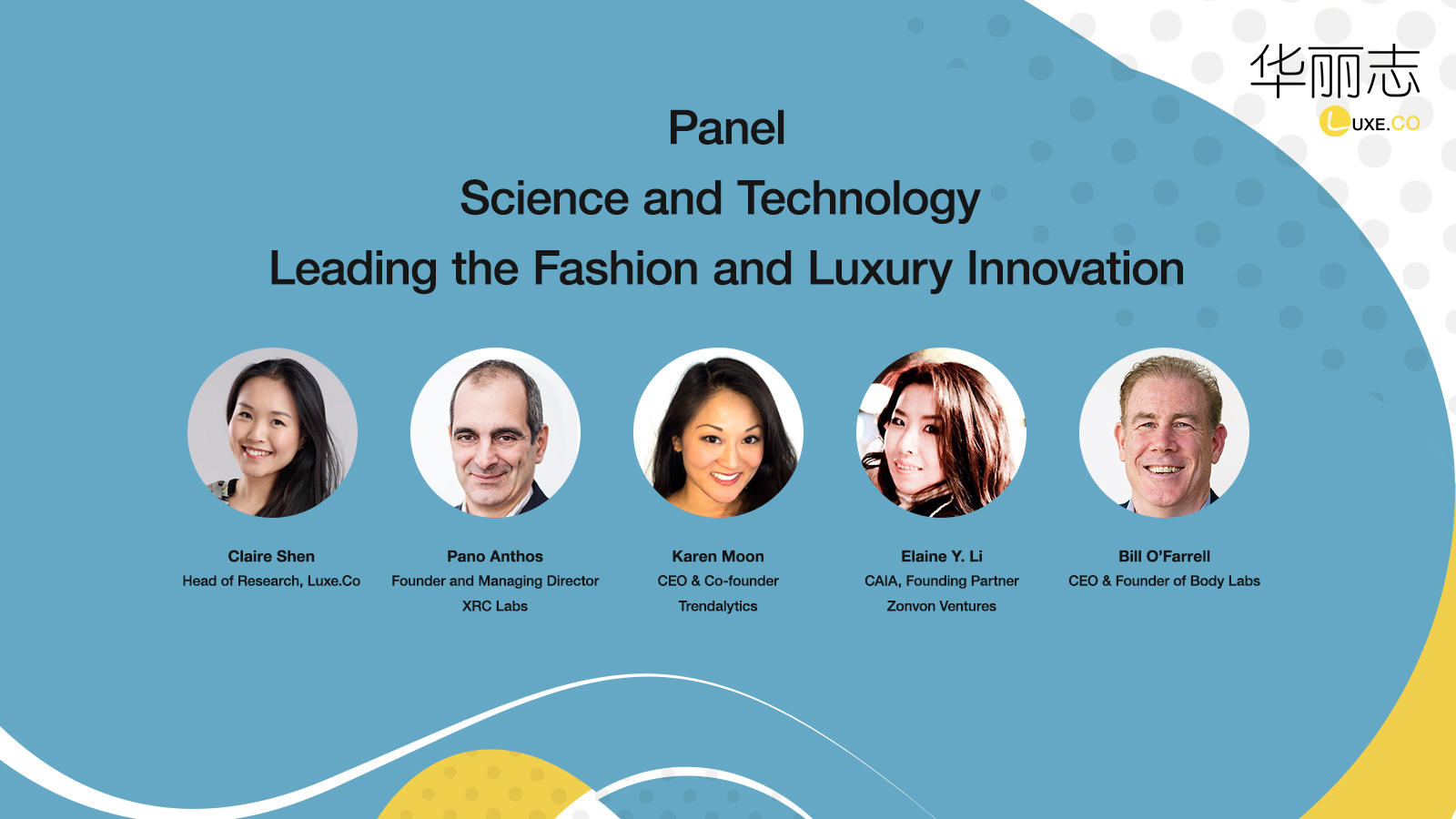 华丽志
LUXE.CO

Panel
Science and Technology
Leading the Fashion and Luxury Innovation

Claire Shen
Head of Research, Luxe.Co

Pano Anthos
Founder and Managing Director
XRC Labs

Karen Moon
CEO & Co-founder
Trendalytics

Elaine Y. Li
CAIA, Founding Partner
Zonvon Ventures

Bill O'Farrell
CEO & Founder of Body Labs